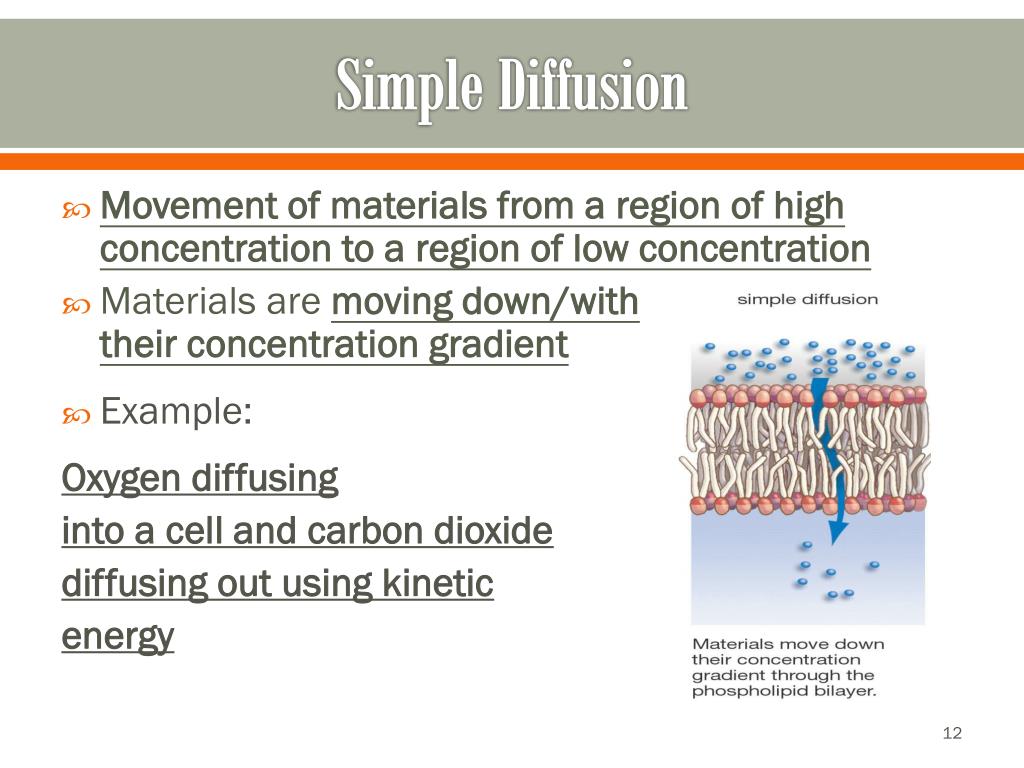 Simple Diffusion

Movement of materials from a region of high concentration to a region of low concentration

Materials are moving down/with their concentration gradient

Example:

Oxygen diffusing into a cell and carbon dioxide diffusing out using kinetic energy

simple diffusion

Materials move down their concentration gradient through the phospholipid bilayer.

12